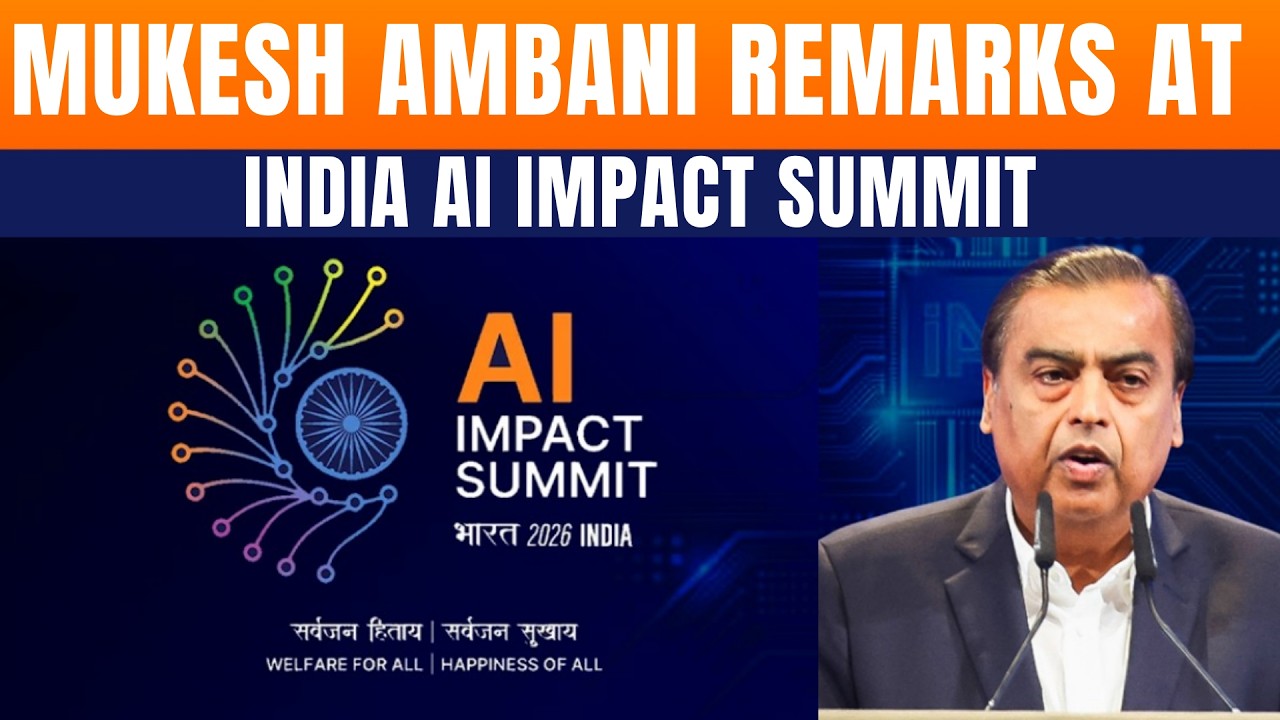 MUKESH AMBANI REMARKS AT
INDIA AI IMPACT SUMMIT

AI
IMPACT
SUMMIT
भारत 2026 INDIA

सर्वजन हिताय | सर्वजन सुखाय
WELFARE FOR ALL | HAPPINESS OF ALL